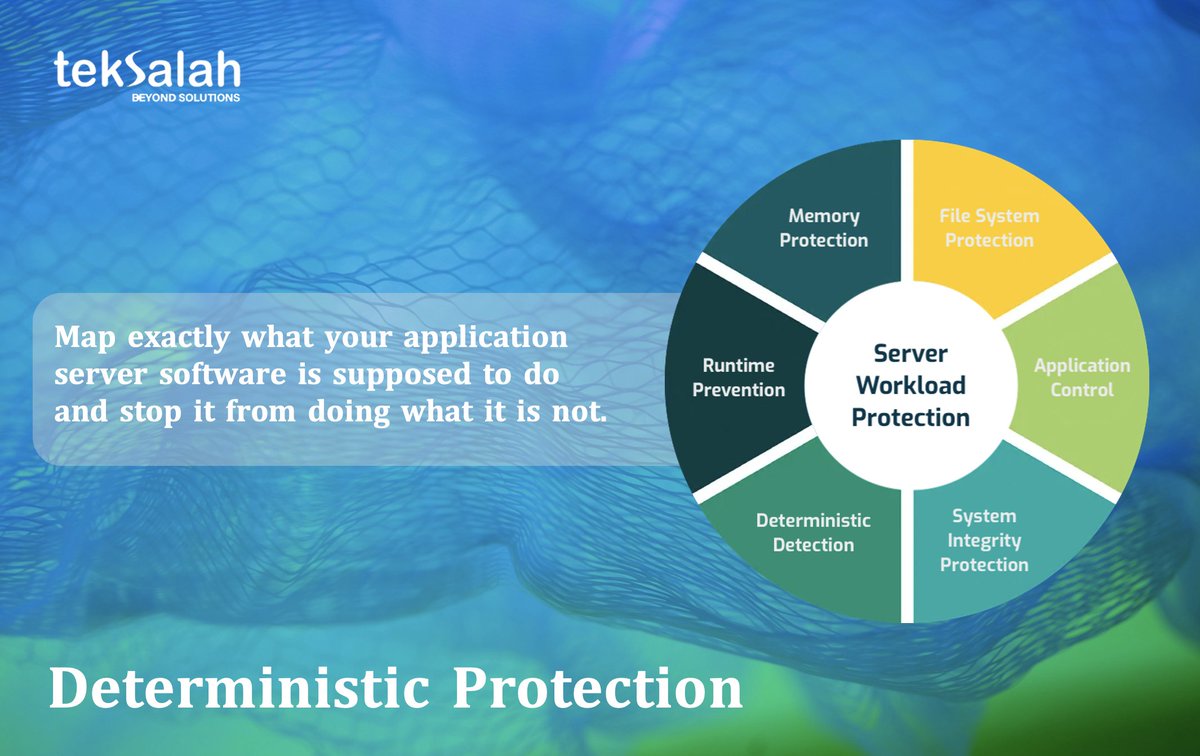 tekSalah
BEYOND SOLUTIONS

Map exactly what your application server software is supposed to do and stop it from doing what it is not.

Memory Protection

File System Protection

Application Control

System Integrity Protection

Deterministic Detection

Runtime Prevention

Server Workload Protection

Deterministic Protection